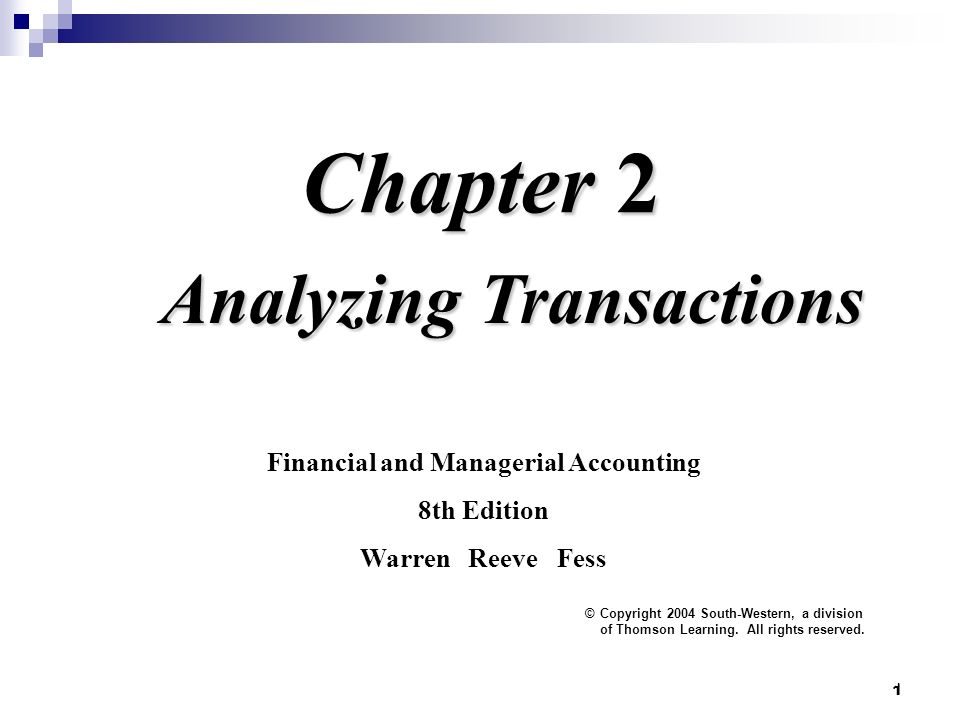 Chapter 2

Analyzing Transactions

Financial and Managerial Accounting

8th Edition

Warren Reeve Fess

© Copyright 2004 South-Western, a division of Thomson Learning. All rights reserved.

1